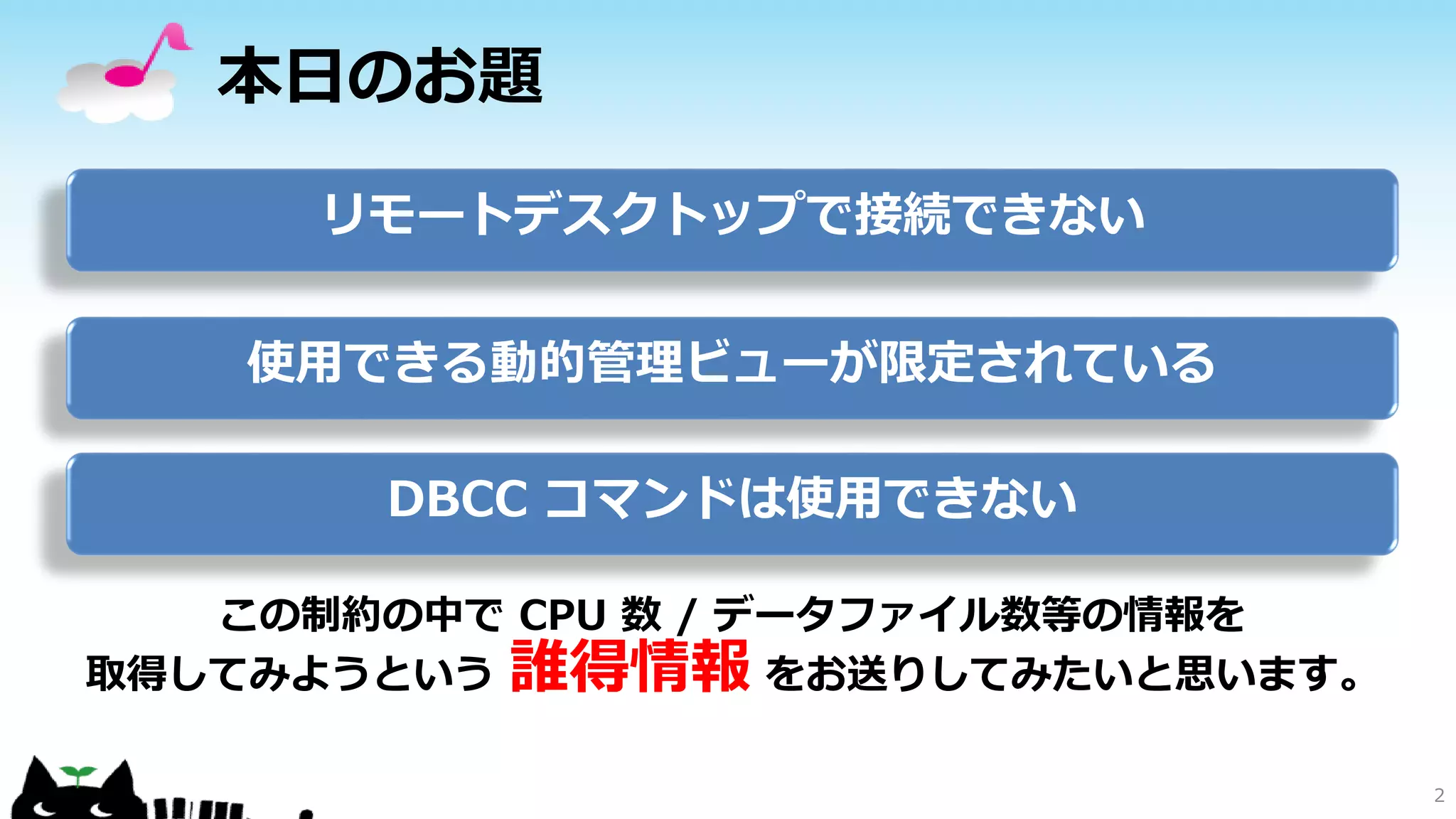 本日のお題

リモートデスクトップで接続できない

使用できる動的管理ビューが限定されている

DBCC コマンドは使用できない

この制約の中で CPU 数 / データファイル数等の情報を取得してみようという 誰得情報 をお送りしてみたいと思います。

2